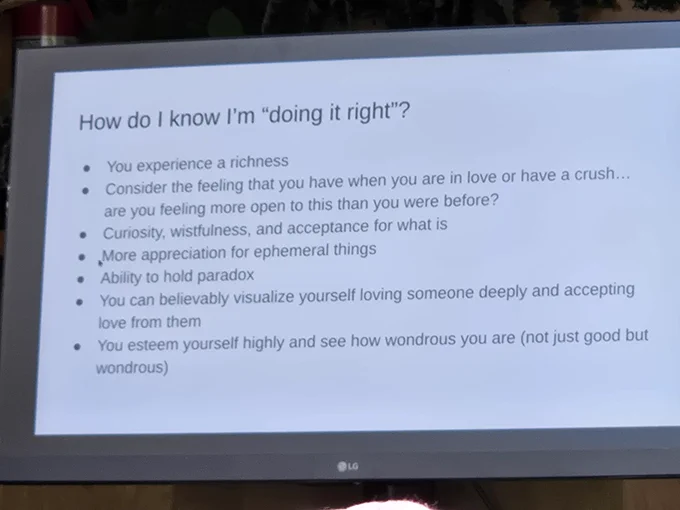 How do I know I'm "doing it right"?

- You experience a richness
- Consider the feeling that you have when you are in love or have a crush… are you feeling more open to this than you were before?
- Curiosity, wistfulness, and acceptance for what is
- More appreciation for ephemeral things
- Ability to hold paradox
- You can believably visualize yourself loving someone deeply and accepting love from them
- You esteem yourself highly and see how wondrous you are (not just good but wondrous)

LG